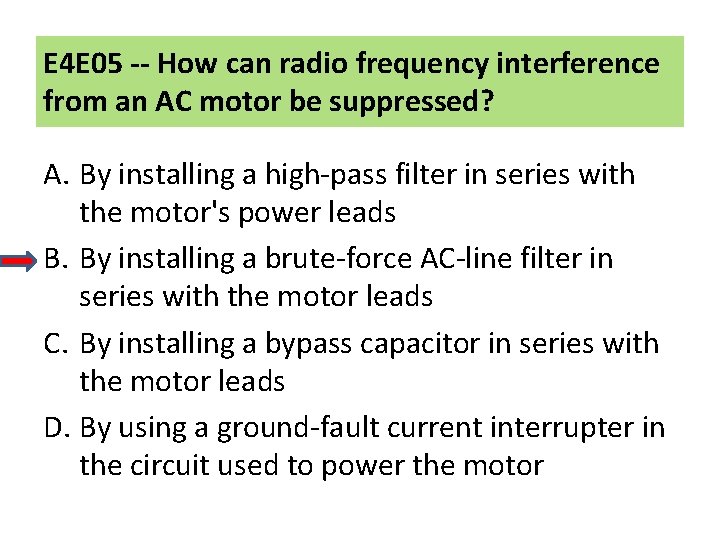 E4E05 -- How can radio frequency interference from an AC motor be suppressed?

A. By installing a high-pass filter in series with the motor's power leads

B. By installing a brute-force AC-line filter in series with the motor leads

C. By installing a bypass capacitor in series with the motor leads

D. By using a ground-fault current interrupter in the circuit used to power the motor